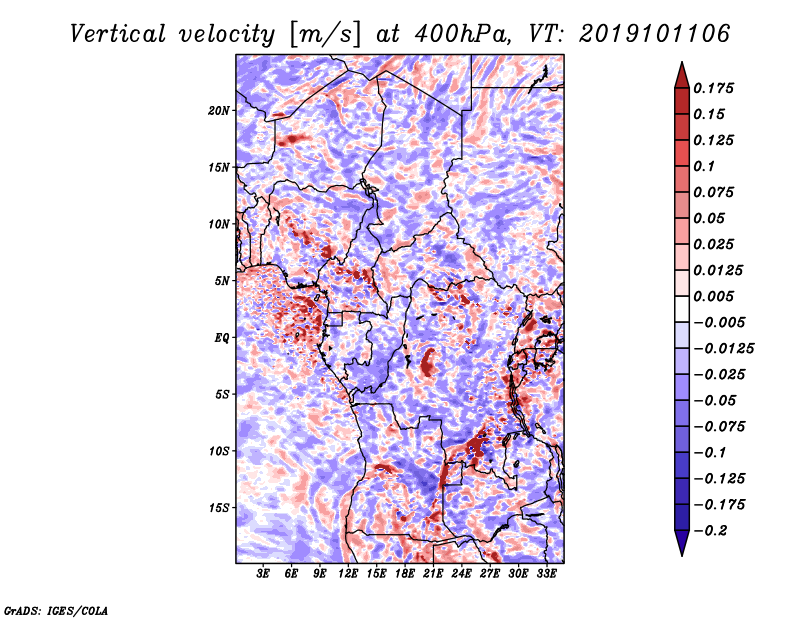 Vertical velocity [m/s] at 400hPa, VT: 2019101106

20N
15N
10N
5N
EQ
5S
10S
15S

3E 6E 9E 12E 15E 18E 21E 24E 27E 30E 33E

0.175
0.15
0.125
0.1
0.075
0.05
0.025
0.0125
0.005
−0.005
−0.0125
−0.025
−0.05
−0.075
−0.1
−0.125
−0.175
−0.2

GrADS: IGES/COLA